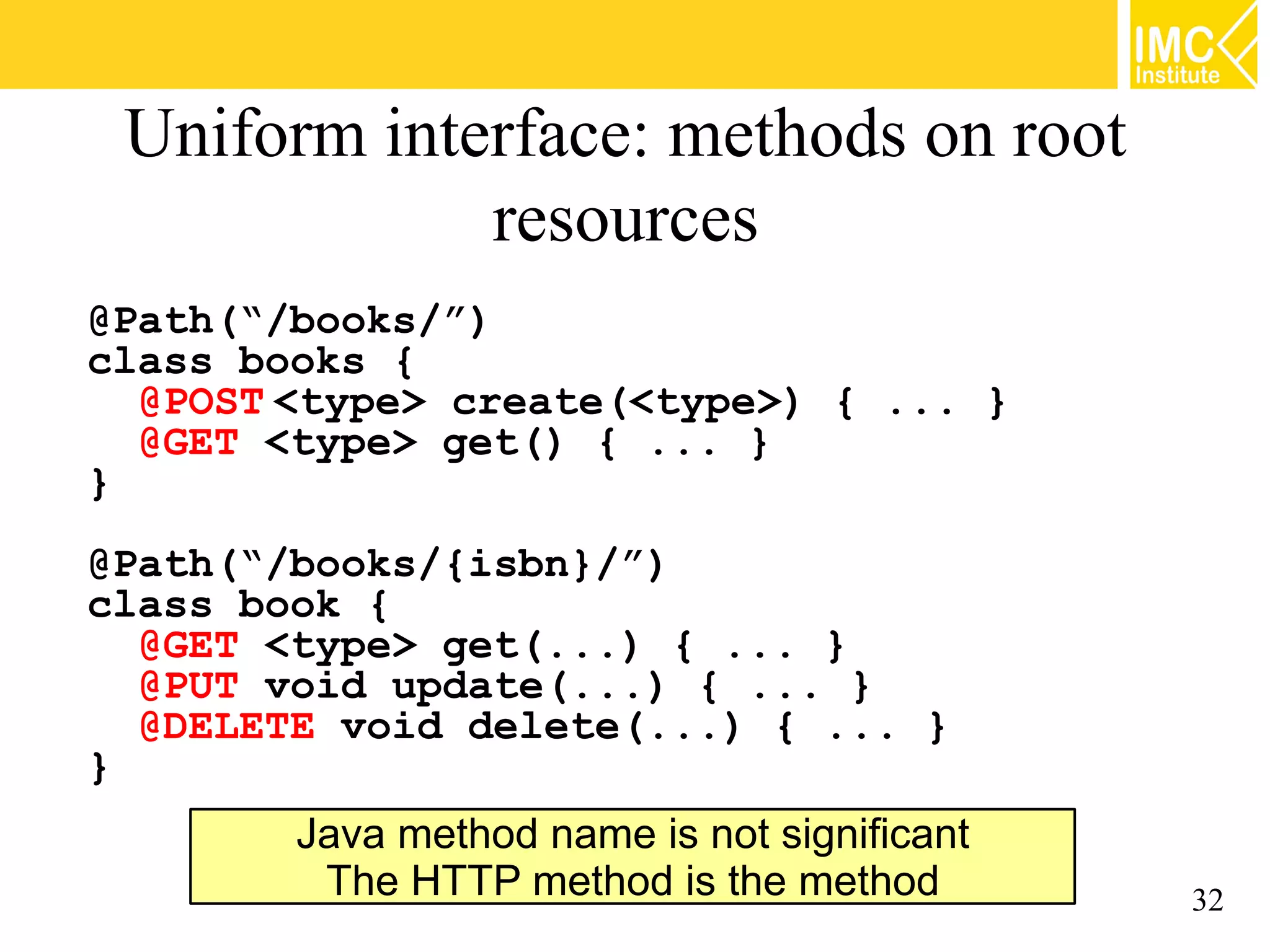 IMC Institute

Uniform interface: methods on root resources

@Path(“/books/”)
class books {
  @POST <type> create(<type>) { ... }
  @GET <type> get() { ... }
}

@Path(“/books/{isbn}/”)
class book {
  @GET <type> get(...) { ... }
  @PUT void update(...) { ... }
  @DELETE void delete(...) { ... }
}

Java method name is not significant
The HTTP method is the method

32